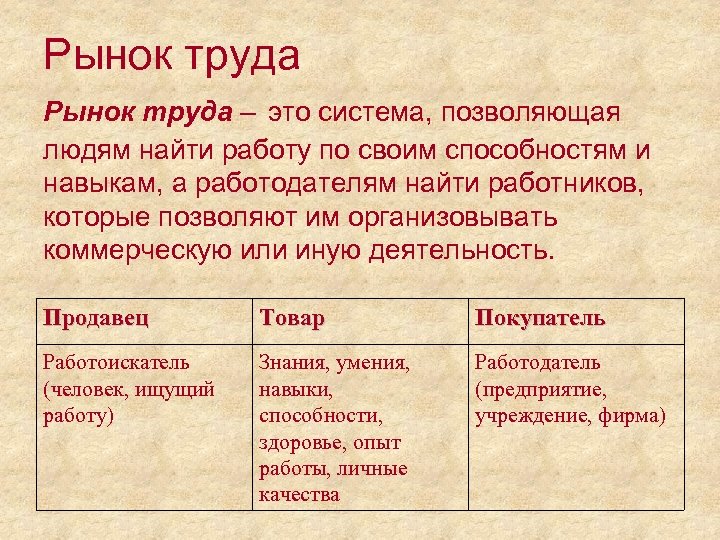 Рынок труда

Рынок труда – это система, позволяющая людям найти работу по своим способностям и навыкам, а работодателям найти работников, которые позволяют им организовывать коммерческую или иную деятельность.

| Продавец | Товар | Покупатель |
|---|---|---|
| Работоискатель (человек, ищущий работу) | Знания, умения, навыки, способности, здоровье, опыт работы, личные качества | Работодатель (предприятие, учреждение, фирма) |